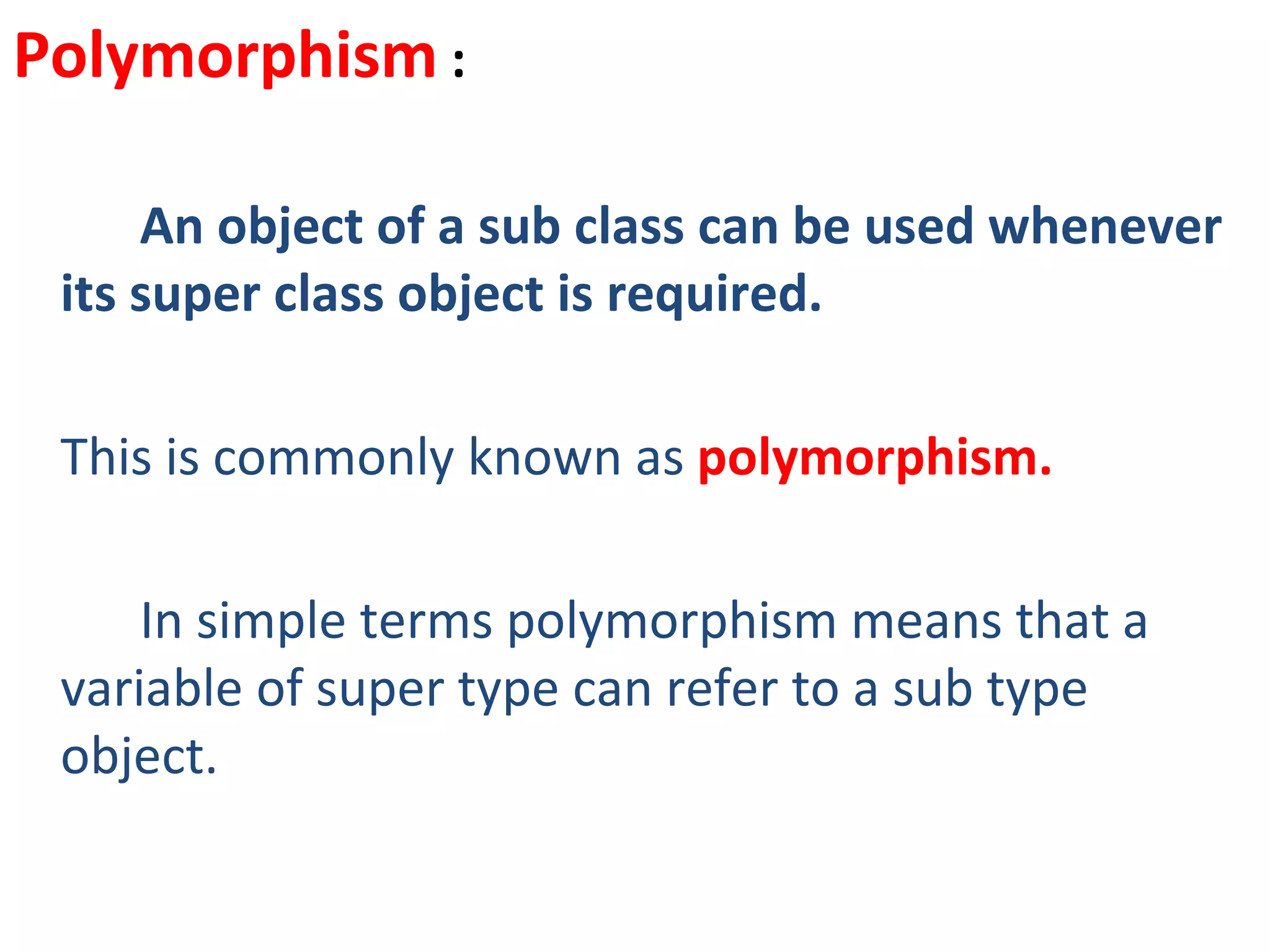 Polymorphism :

An object of a sub class can be used whenever its super class object is required.

This is commonly known as polymorphism.

In simple terms polymorphism means that a variable of super type can refer to a sub type object.